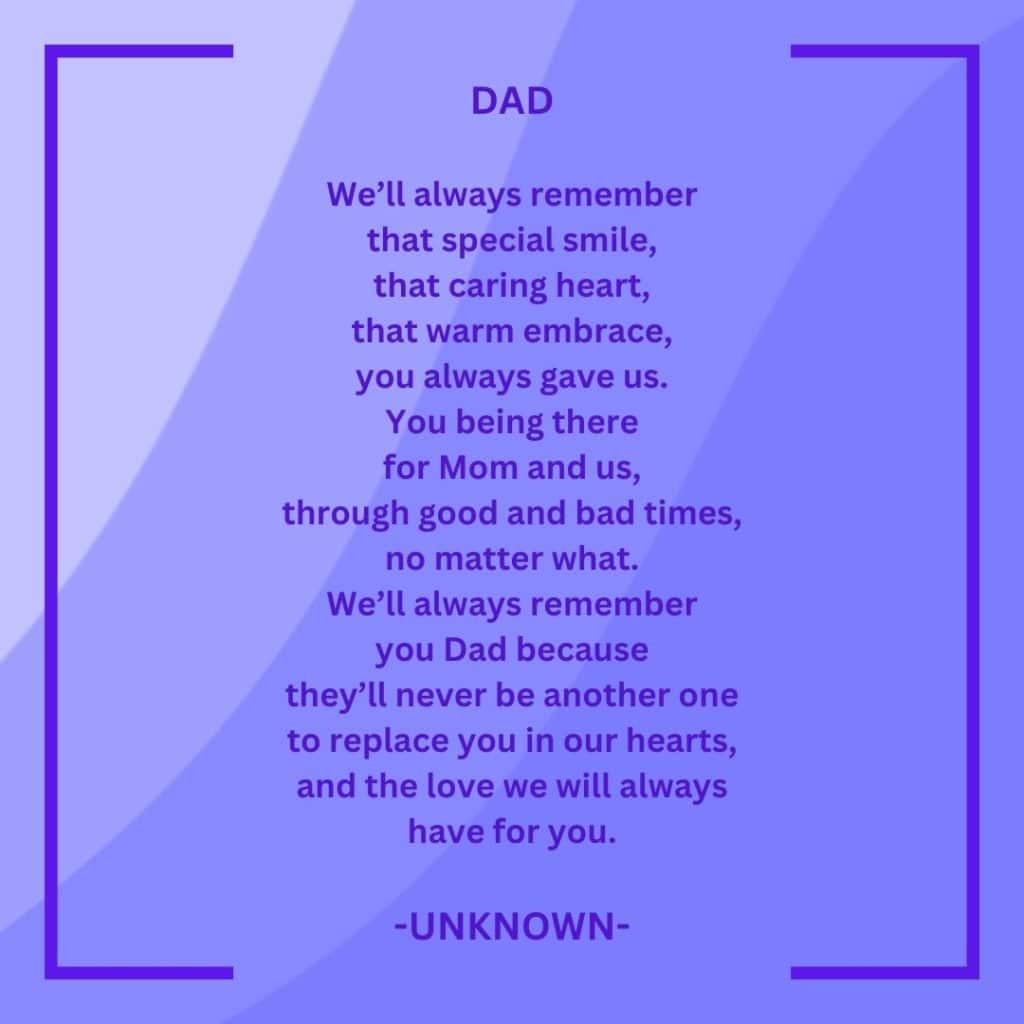 DAD

We’ll always remember
that special smile,
that caring heart,
that warm embrace,
you always gave us.
You being there
for Mom and us,
through good and bad times,
no matter what.
We’ll always remember
you Dad because
they’ll never be another one
to replace you in our hearts,
and the love we will always
have for you.

-UNKNOWN-